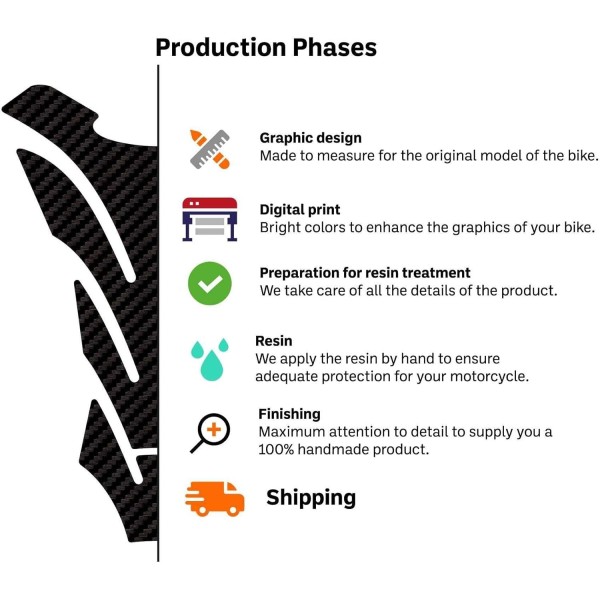 Production Phases

Graphic design
Made to measure for the original model of the bike.

Digital print
Bright colors to enhance the graphics of your bike.

Preparation for resin treatment
We take care of all the details of the product.

Resin
We apply the resin by hand to ensure adequate protection for your motorcycle.

Finishing
Maximum attention to detail to supply you a 100% handmade product.

Shipping